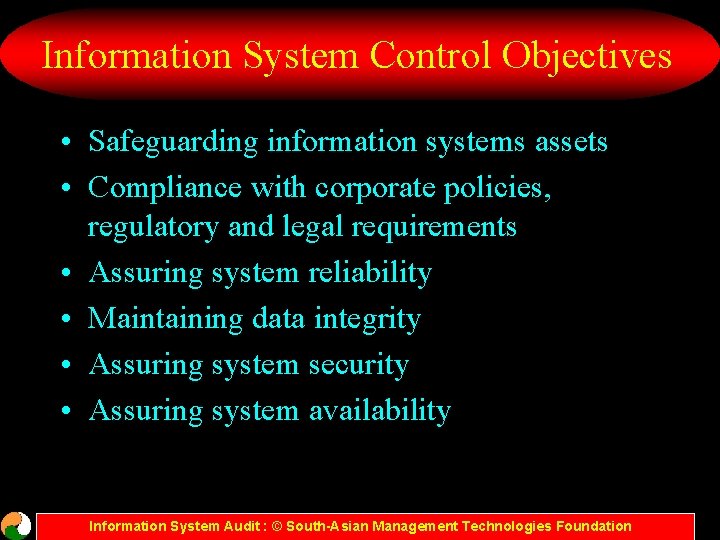 Information System Control Objectives

• Safeguarding information systems assets
• Compliance with corporate policies, regulatory and legal requirements
• Assuring system reliability
• Maintaining data integrity
• Assuring system security
• Assuring system availability

Information System Audit : © South-Asian Management Technologies Foundation